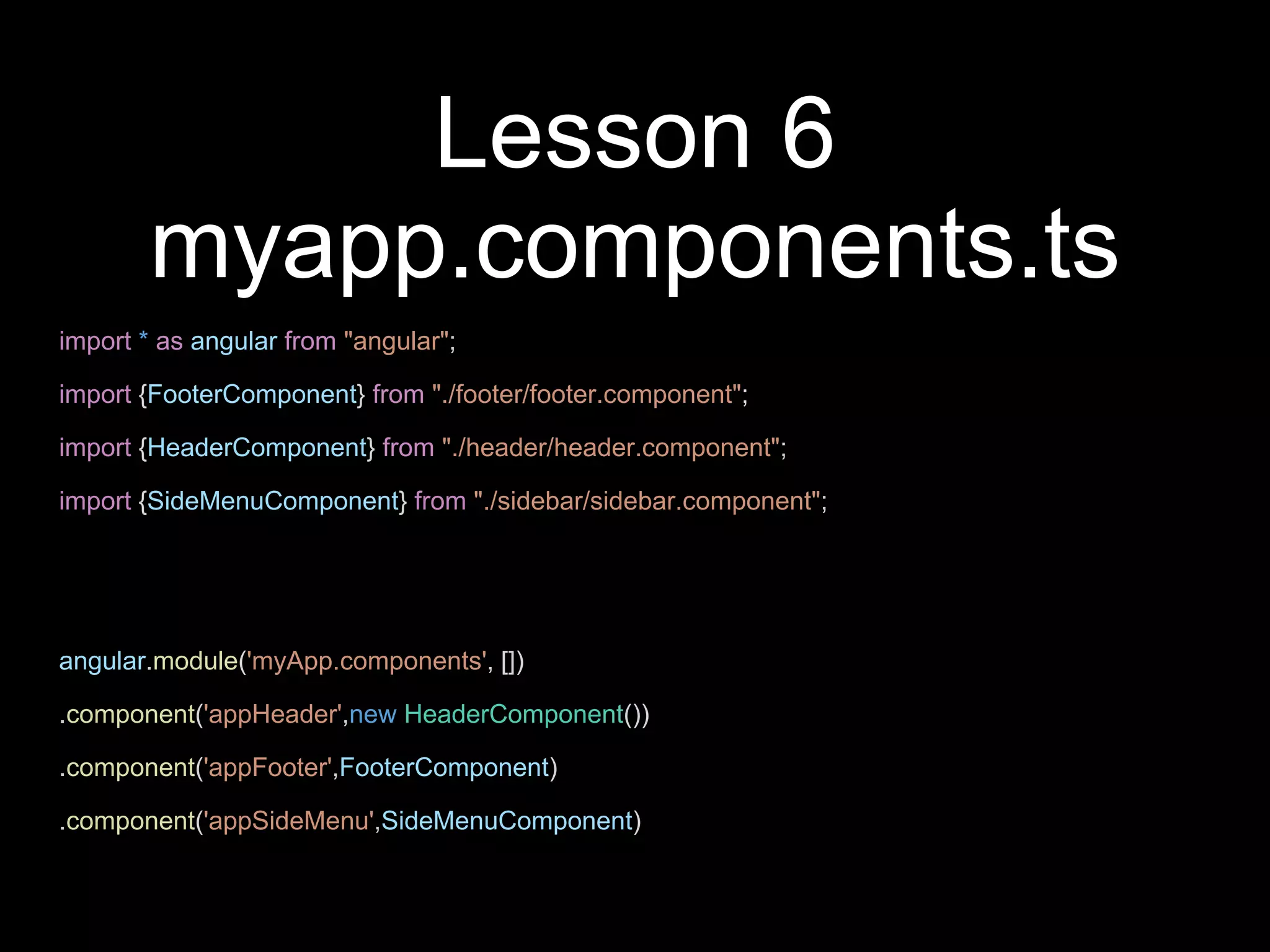 Lesson 6
myapp.components.ts

import * as angular from "angular";

import {FooterComponent} from "./footer/footer.component";

import {HeaderComponent} from "./header/header.component";

import {SideMenuComponent} from "./sidebar/sidebar.component";

angular.module('myApp.components', [])

.component('appHeader',new HeaderComponent())

.component('appFooter',FooterComponent)

.component('appSideMenu',SideMenuComponent)